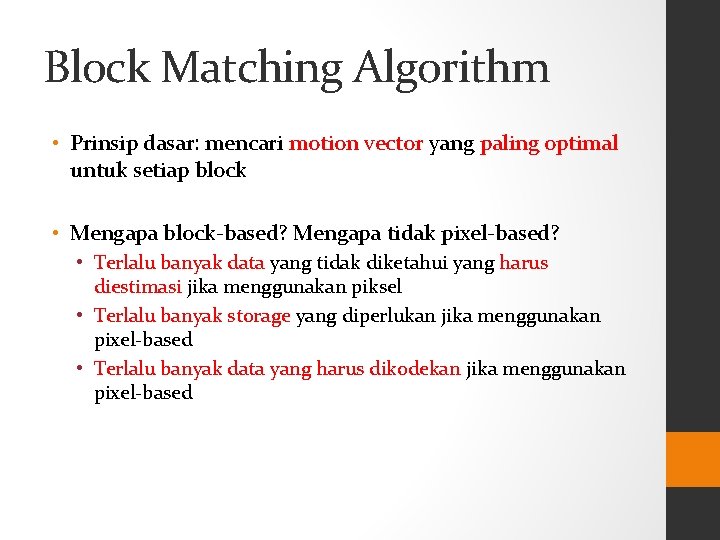 Block Matching Algorithm

• Prinsip dasar: mencari motion vector yang paling optimal untuk setiap block

• Mengapa block-based? Mengapa tidak pixel-based?
  • Terlalu banyak data yang tidak diketahui yang harus diestimasi jika menggunakan piksel
  • Terlalu banyak storage yang diperlukan jika menggunakan pixel-based
  • Terlalu banyak data yang harus dikodekan jika menggunakan pixel-based